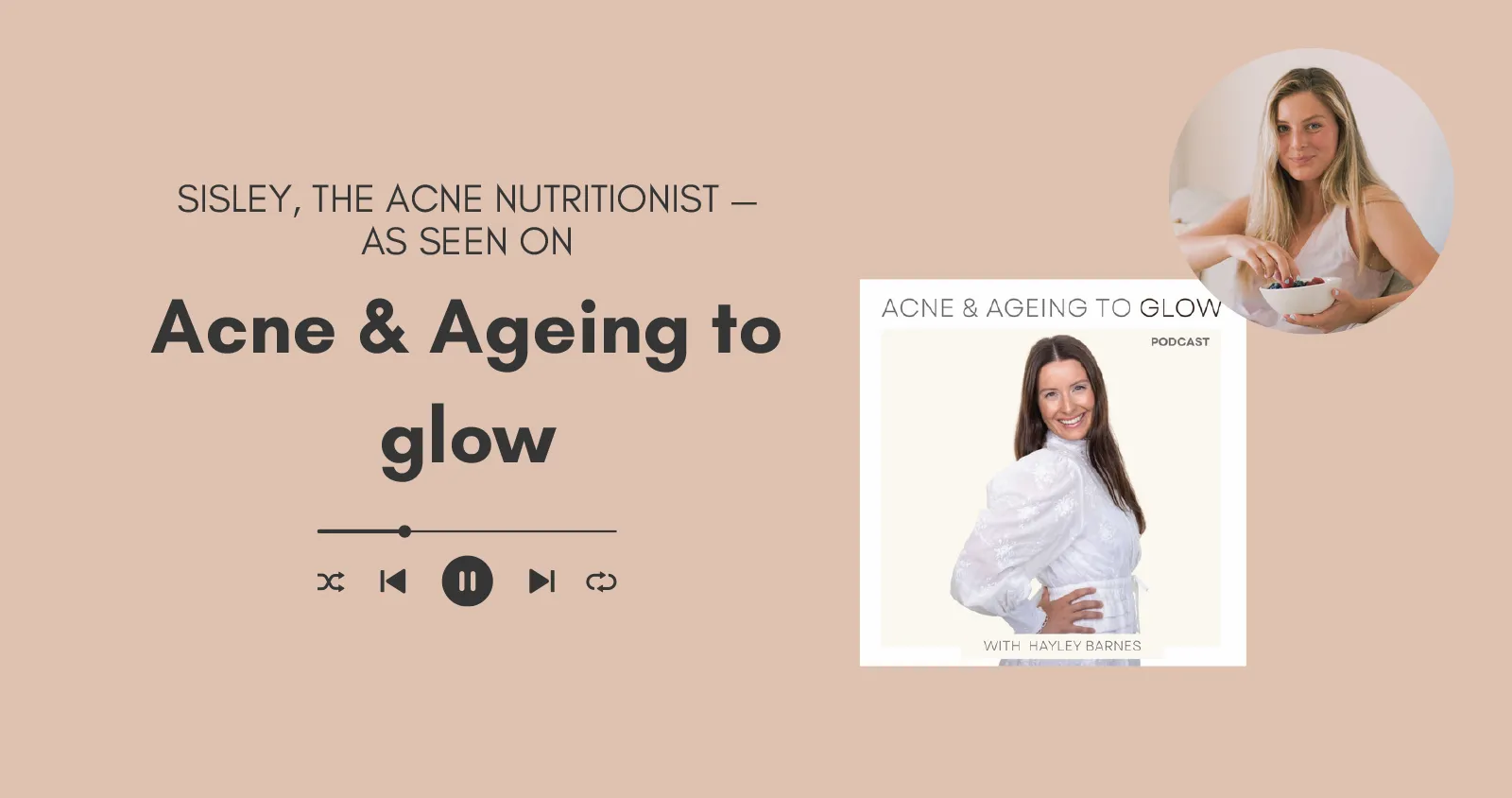 SISLEY, THE ACNE NUTRITIONIST — AS SEEN ON

Acne & Ageing to glow

ACNE & AGEING TO GLOW

PODCAST

WITH HAYLEY BARNES